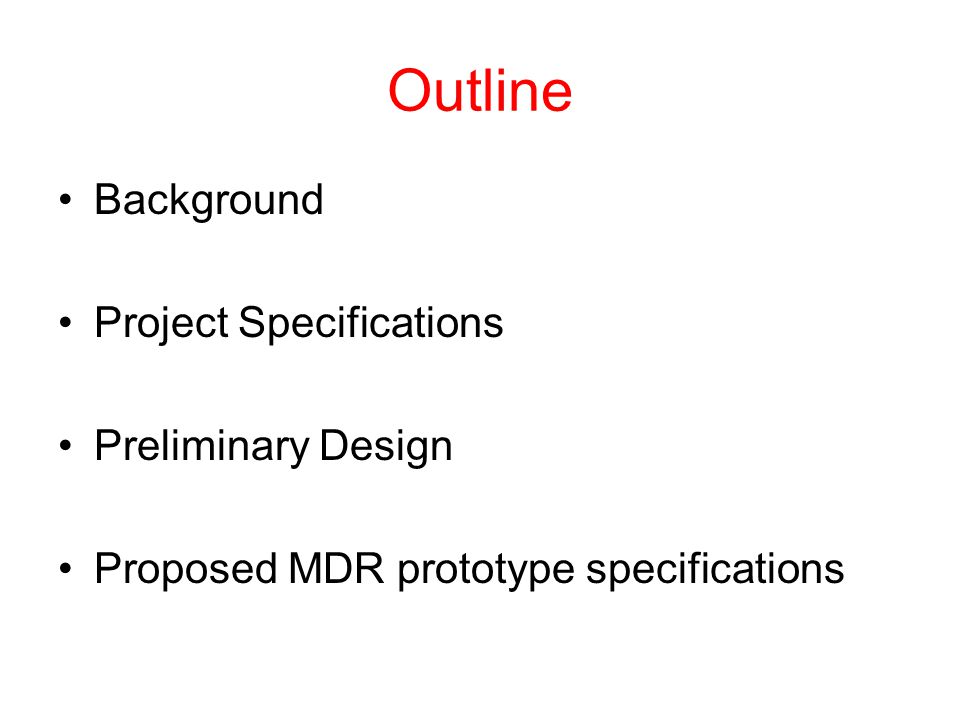 Outline

• Background

• Project Specifications

• Preliminary Design

• Proposed MDR prototype specifications